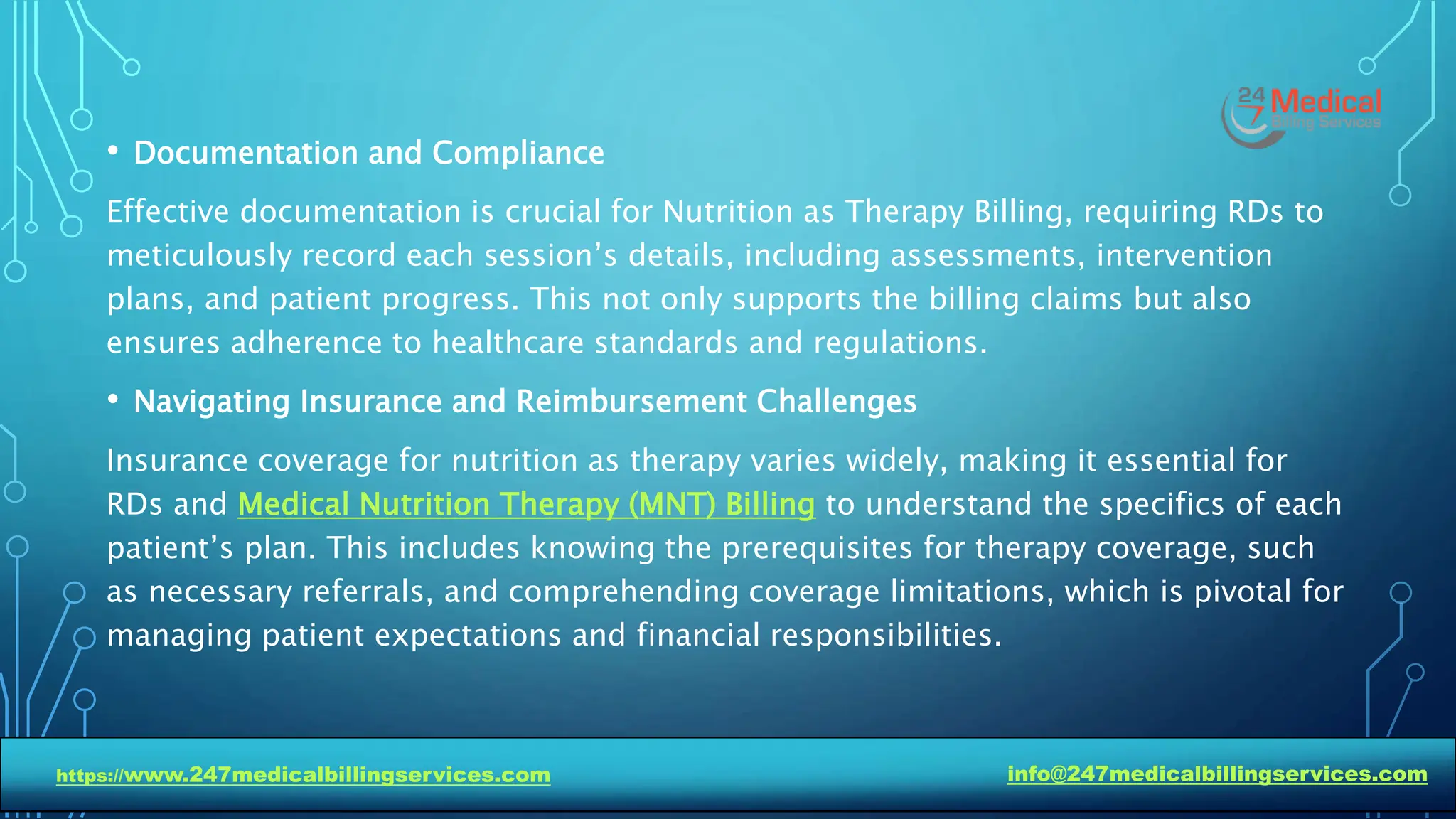 24 7 Medical Billing Services

• Documentation and Compliance

Effective documentation is crucial for Nutrition as Therapy Billing, requiring RDs to meticulously record each session's details, including assessments, intervention plans, and patient progress. This not only supports the billing claims but also ensures adherence to healthcare standards and regulations.

• Navigating Insurance and Reimbursement Challenges

Insurance coverage for nutrition as therapy varies widely, making it essential for RDs and Medical Nutrition Therapy (MNT) Billing to understand the specifics of each patient's plan. This includes knowing the prerequisites for therapy coverage, such as necessary referrals, and comprehending coverage limitations, which is pivotal for managing patient expectations and financial responsibilities.

https://www.247medicalbillingservices.com

info@247medicalbillingservices.com